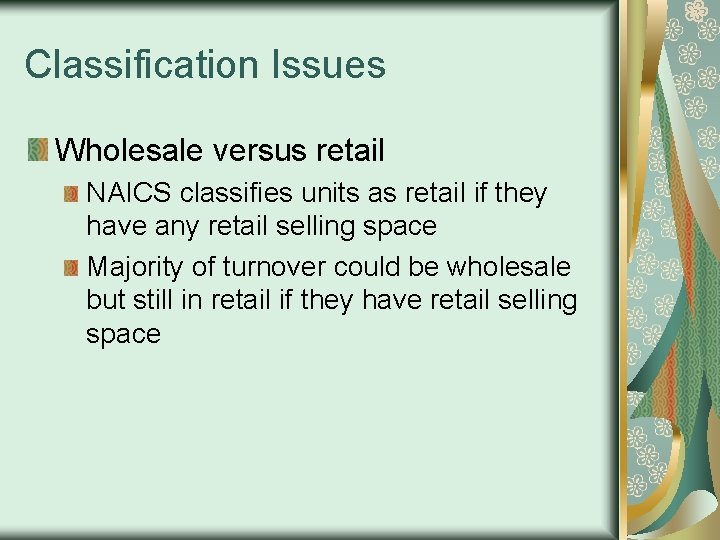 Classification Issues

Wholesale versus retail

NAICS classifies units as retail if they have any retail selling space

Majority of turnover could be wholesale but still in retail if they have retail selling space